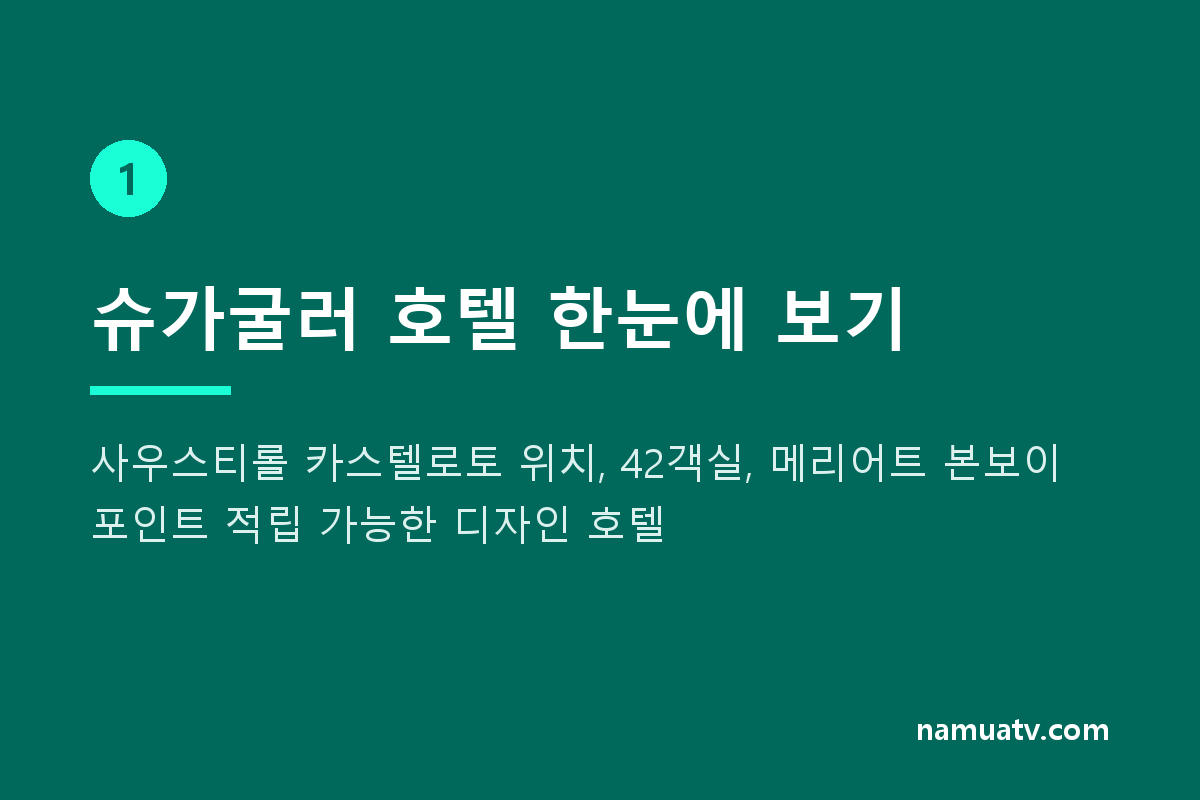 1

슈가굴러 호텔 한눈에 보기

사우스티롤 카스텔로토 위치, 42객실, 메리어트 본보이 포인트 적립 가능한 디자인 호텔

namuatv.com